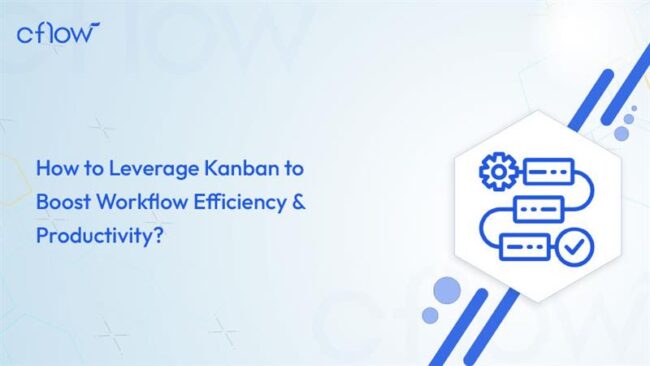 cflow

How to Leverage Kanban to Boost Workflow Efficiency & Productivity?